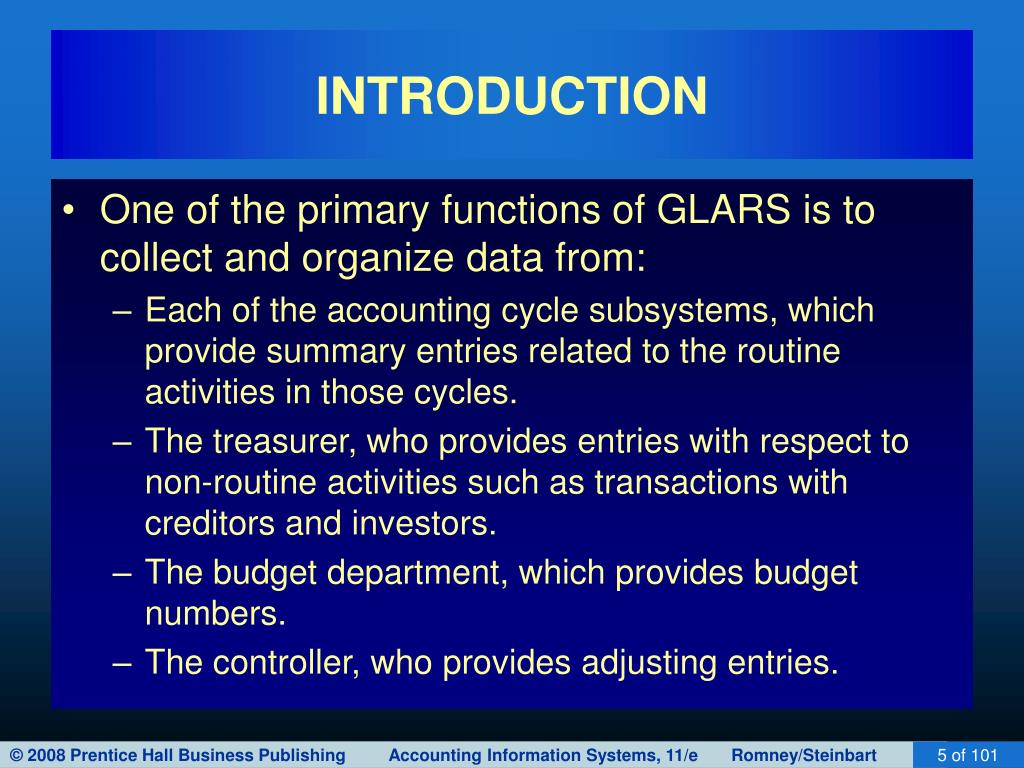 INTRODUCTION

• One of the primary functions of GLARS is to collect and organize data from:
– Each of the accounting cycle subsystems, which provide summary entries related to the routine activities in those cycles.
– The treasurer, who provides entries with respect to non-routine activities such as transactions with creditors and investors.
– The budget department, which provides budget numbers.
– The controller, who provides adjusting entries.

© 2008 Prentice Hall Business Publishing Accounting Information Systems, 11/e Romney/Steinbart 5 of 101